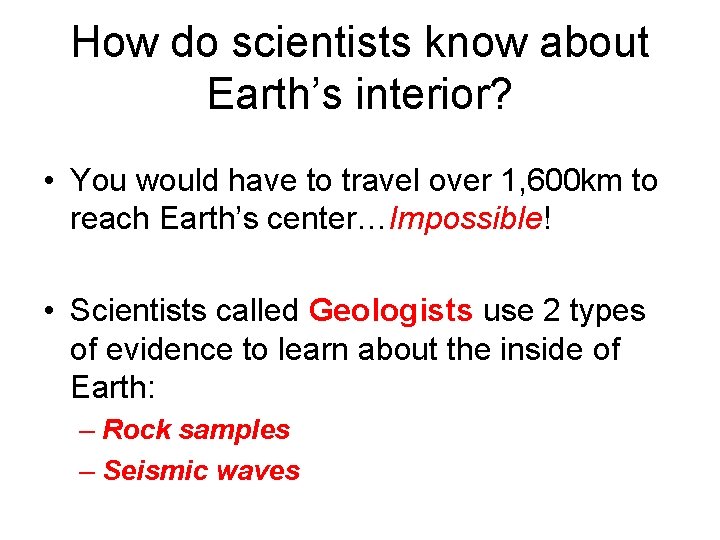 How do scientists know about Earth’s interior?

• You would have to travel over 1,600km to reach Earth’s center…Impossible!

• Scientists called Geologists use 2 types of evidence to learn about the inside of Earth:

– Rock samples

– Seismic waves